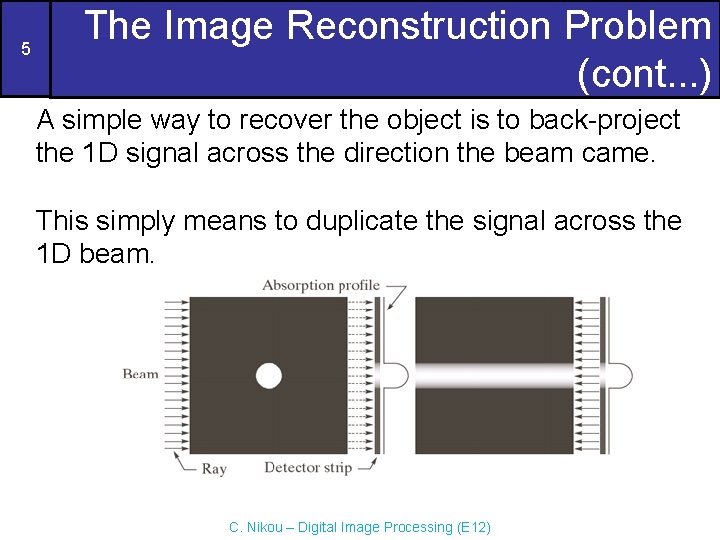 5

The Image Reconstruction Problem (cont...)

A simple way to recover the object is to back-project the 1D signal across the direction the beam came.

This simply means to duplicate the signal across the 1D beam.

Absorption profile

Beam

Ray

Detector strip

C. Nikou – Digital Image Processing (E12)